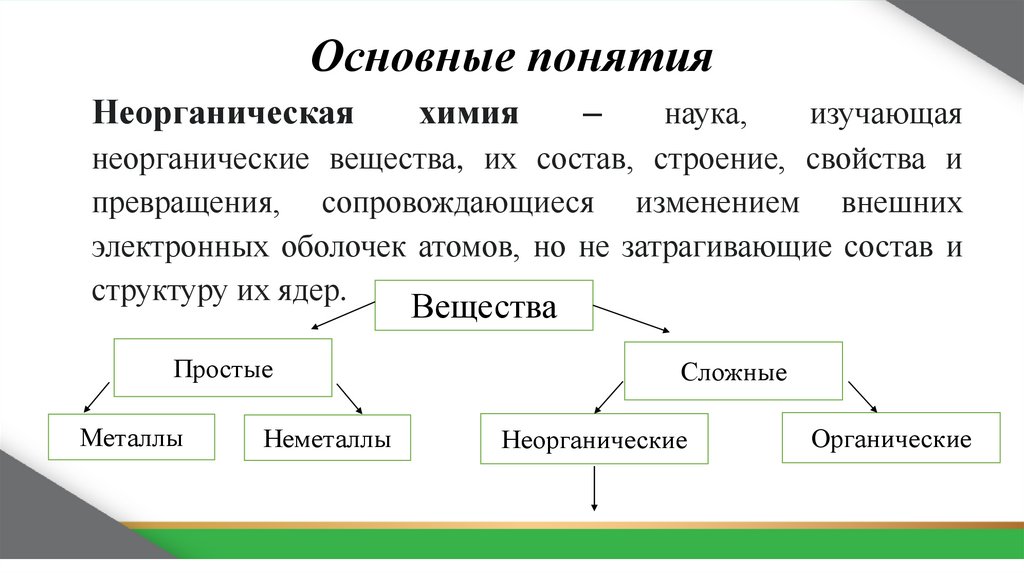 Основные понятия

Неорганическая химия – наука, изучающая неорганические вещества, их состав, строение, свойства и превращения, сопровождающиеся изменением внешних электронных оболочек атомов, но не затрагивающие состав и структуру их ядер.

Вещества

Простые

Сложные

Металлы

Неметаллы

Неорганические

Органические